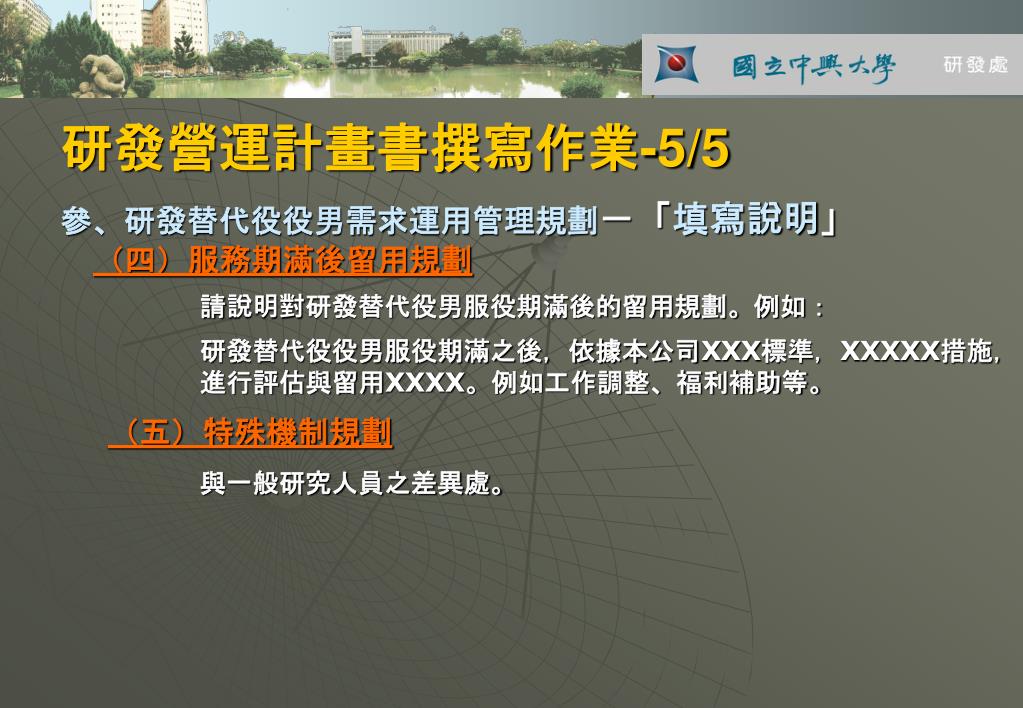 國立中興大學 研發處

研發營運計畫書撰寫作業-5/5

參、研發替代役役男需求運用管理規劃－「填寫說明」

（四）服務期滿後留用規劃

請說明對研發替代役男服役期滿後的留用規劃。例如：

研發替代役役男服役期滿之後，依據本公司XXX標準，XXXXX措施，進行評估與留用XXXX。例如工作調整、福利補助等。

（五）特殊機制規劃

與一般研究人員之差異處。